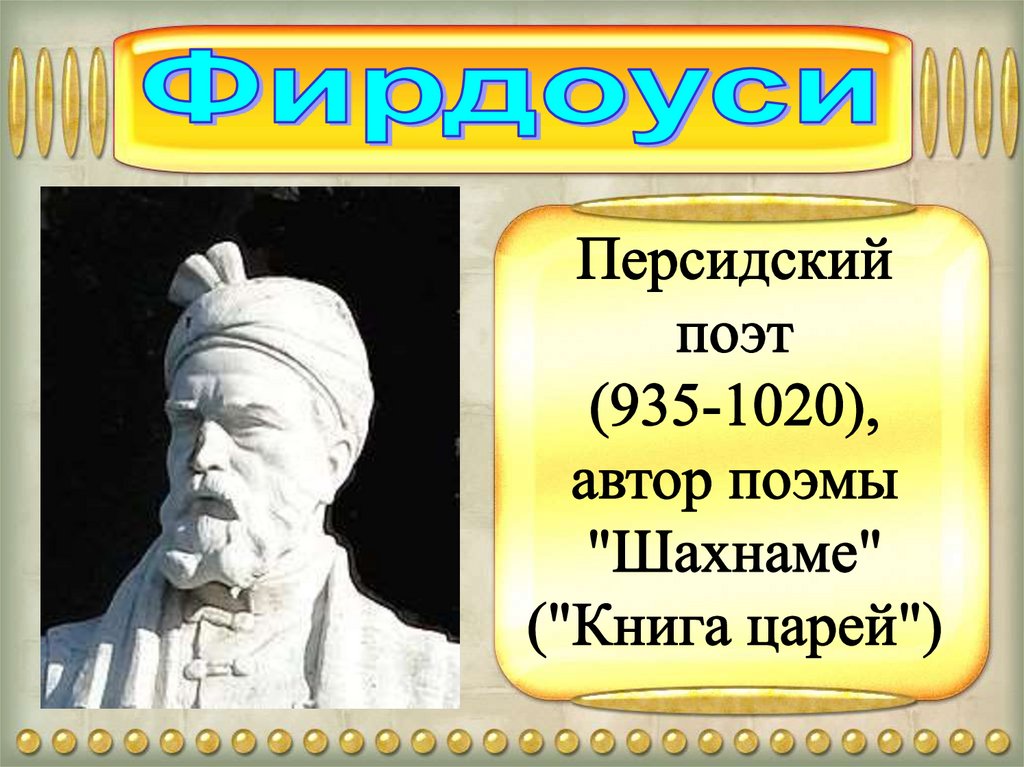 Фирдоуси

Персидский поэт (935-1020), автор поэмы "Шахнаме" ("Книга царей")